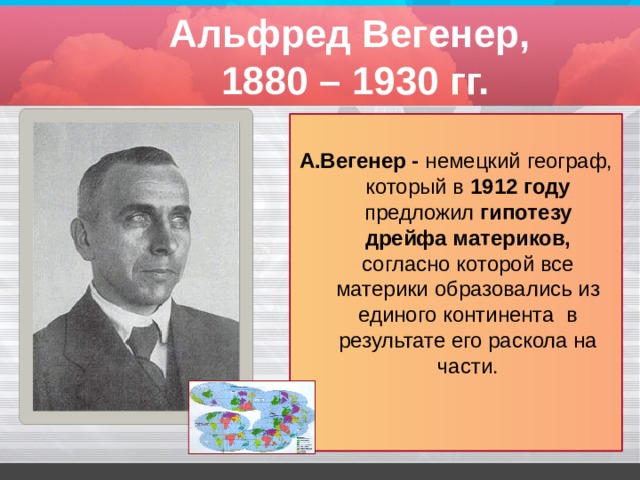 Альфред Вегенер, 1880 – 1930 гг.

А.Вегенер - немецкий географ, который в 1912 году предложил гипотезу дрейфа материков, согласно которой все материки образовались из единого континента в результате его раскола на части.